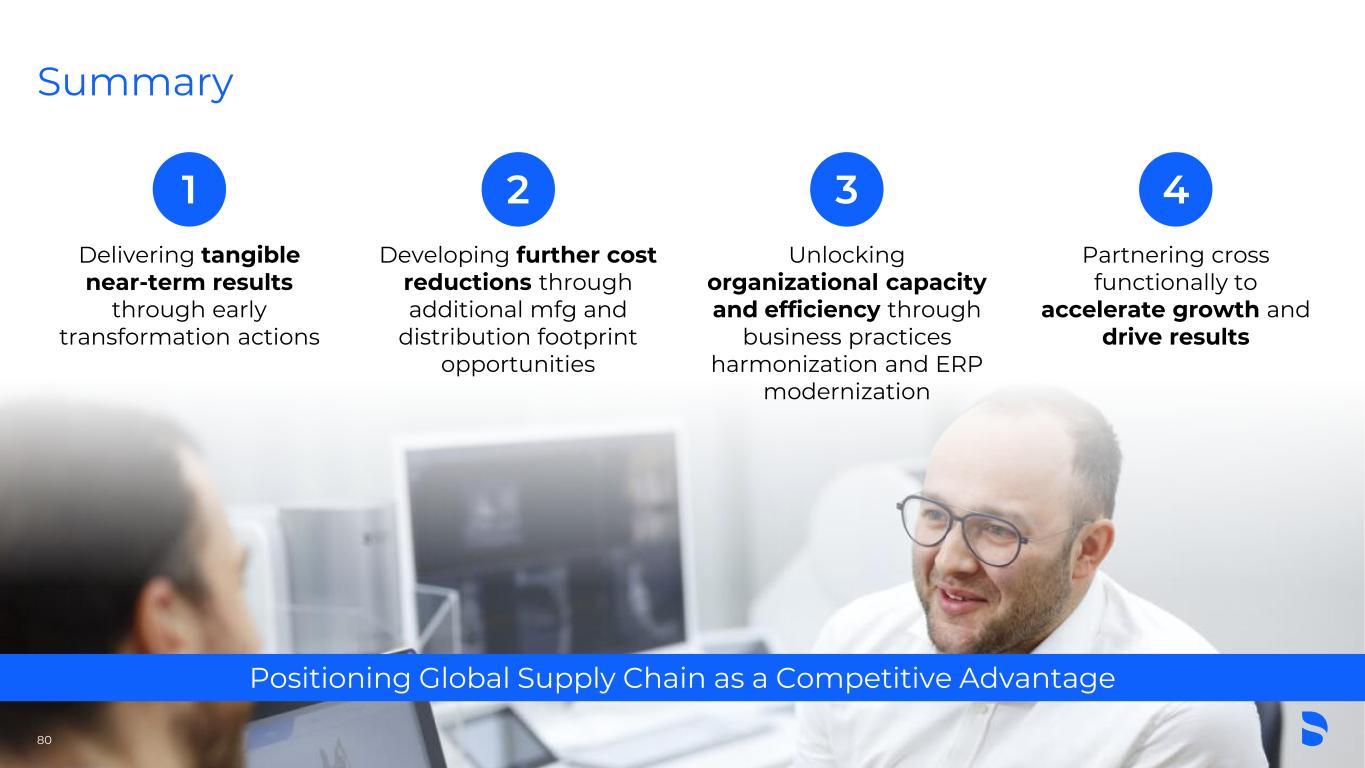 Summary

1

Delivering tangible near-term results through early transformation actions

2

Developing further cost reductions through additional mfg and distribution footprint opportunities

3

Unlocking organizational capacity and efficiency through business practices harmonization and ERP modernization

4

Partnering cross functionally to accelerate growth and drive results

Positioning Global Supply Chain as a Competitive Advantage

80